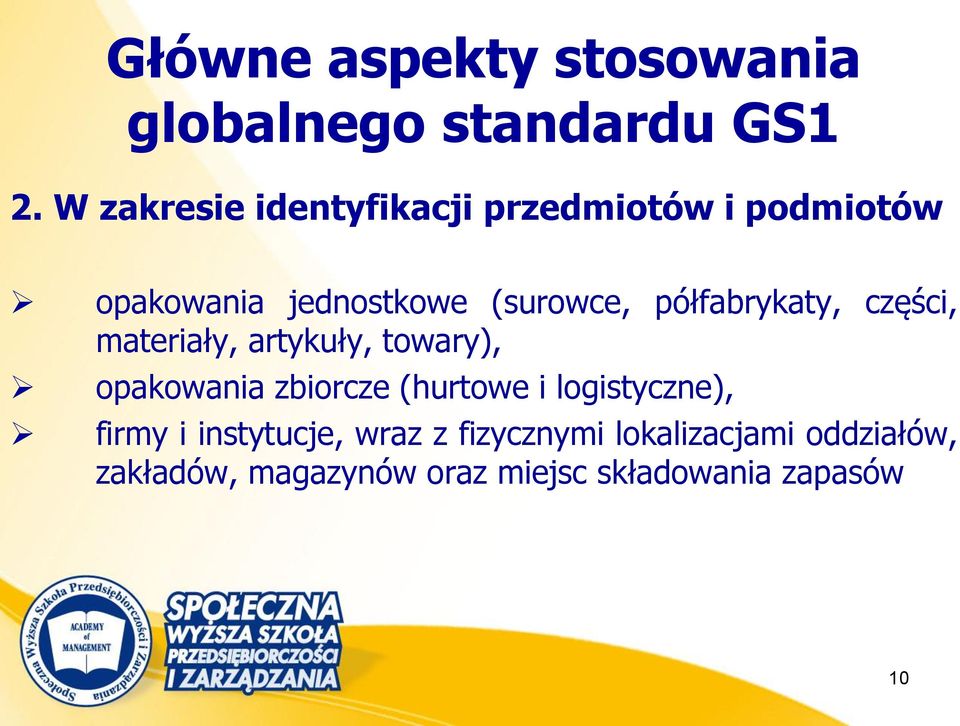 Główne aspekty stosowania globalnego standardu GS1

2. W zakresie identyfikacji przedmiotów i podmiotów

➢ opakowania jednostkowe (surowce, półfabrykaty, części, materiały, artykuły, towary),
➢ opakowania zbiorcze (hurtowe i logistyczne),
➢ firmy i instytucje, wraz z fizycznymi lokalizacjami oddziałów, zakładów, magazynów oraz miejsc składowania zapasów

Społeczna Wyższa Szkoła Przedsiębiorczości i Zarządzania
ACADEMY of MANAGEMENT

SPOŁECZNA WYŻSZA SZKOŁA PRZEDSIĘBIORCZOŚCI I ZARZĄDZANIA

10